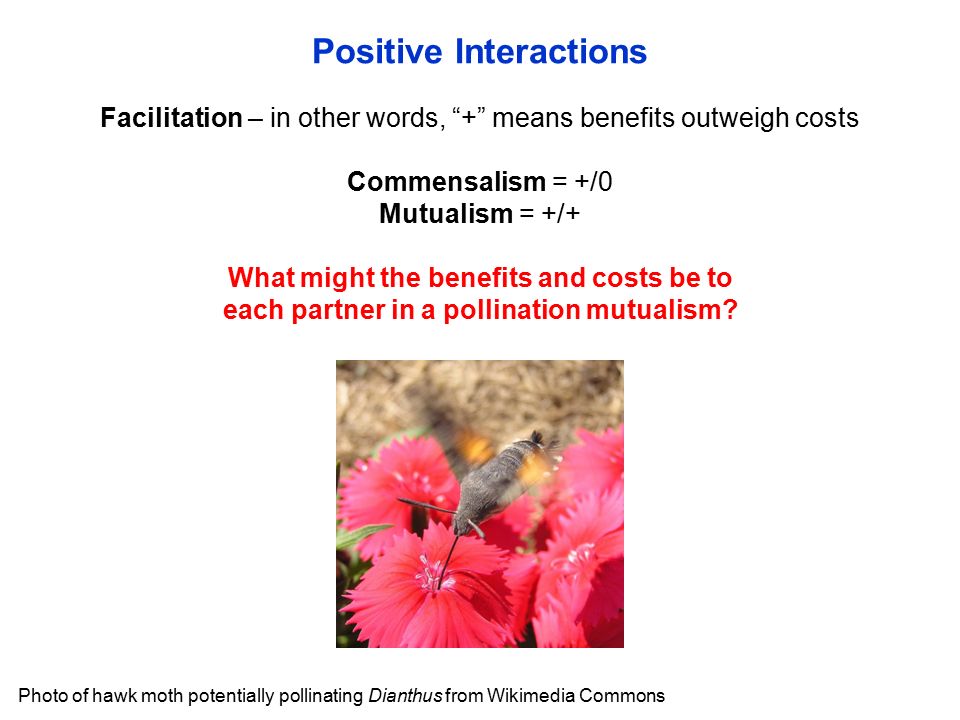 Positive Interactions

Facilitation – in other words, “+” means benefits outweigh costs

Commensalism = +/0
Mutualism = +/+

What might the benefits and costs be to each partner in a pollination mutualism?

Photo of hawk moth potentially pollinating Dianthus from Wikimedia Commons